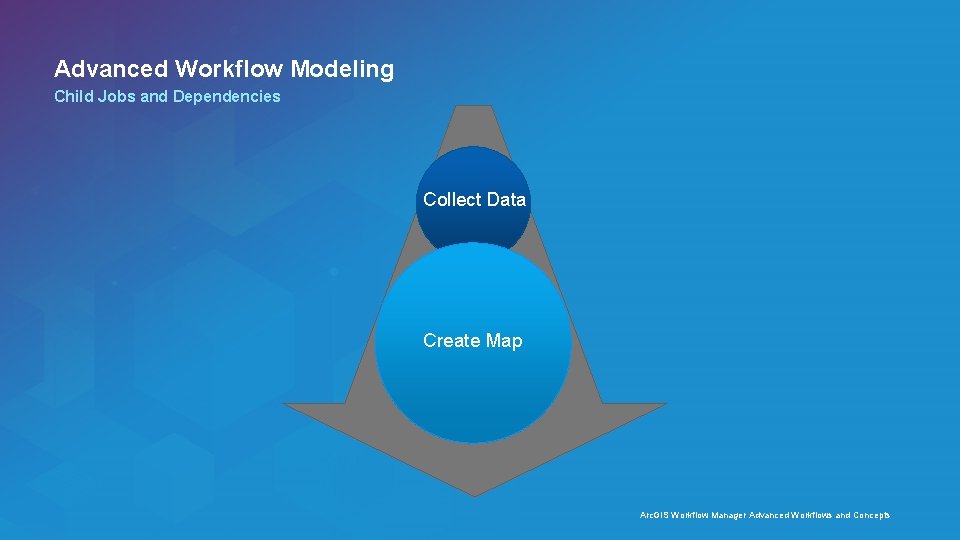 Advanced Workflow Modeling

Child Jobs and Dependencies

Collect Data

Create Map

ArcGIS Workflow Manager Advanced Workflows and Concepts